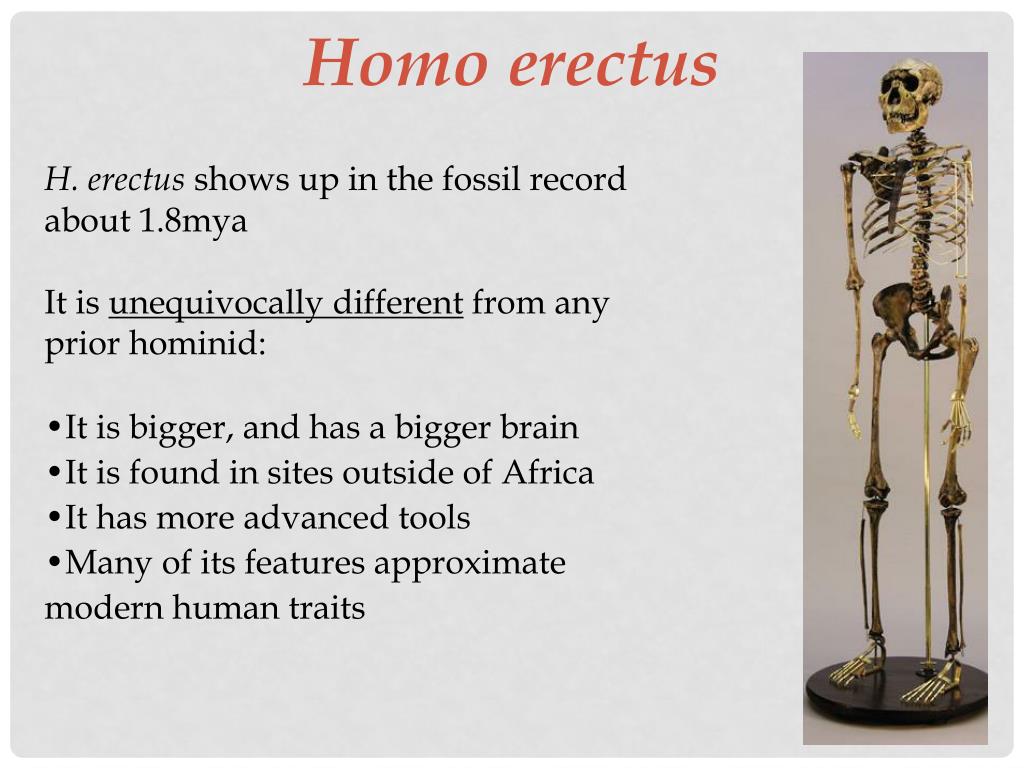 Homo erectus

H. erectus shows up in the fossil record about 1.8mya

It is unequivocally different from any prior hominid:

•It is bigger, and has a bigger brain
•It is found in sites outside of Africa
•It has more advanced tools
•Many of its features approximate modern human traits